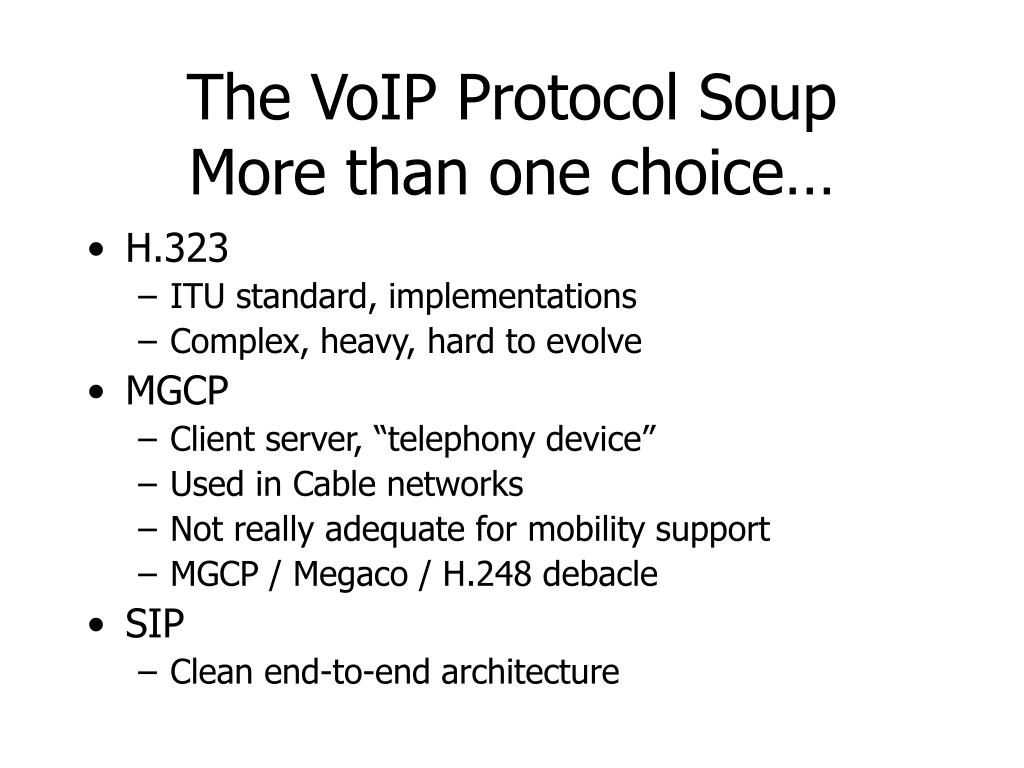 The VoIP Protocol Soup
More than one choice…

• H.323
– ITU standard, implementations
– Complex, heavy, hard to evolve
• MGCP
– Client server, “telephony device”
– Used in Cable networks
– Not really adequate for mobility support
– MGCP / Megaco / H.248 debacle
• SIP
– Clean end-to-end architecture